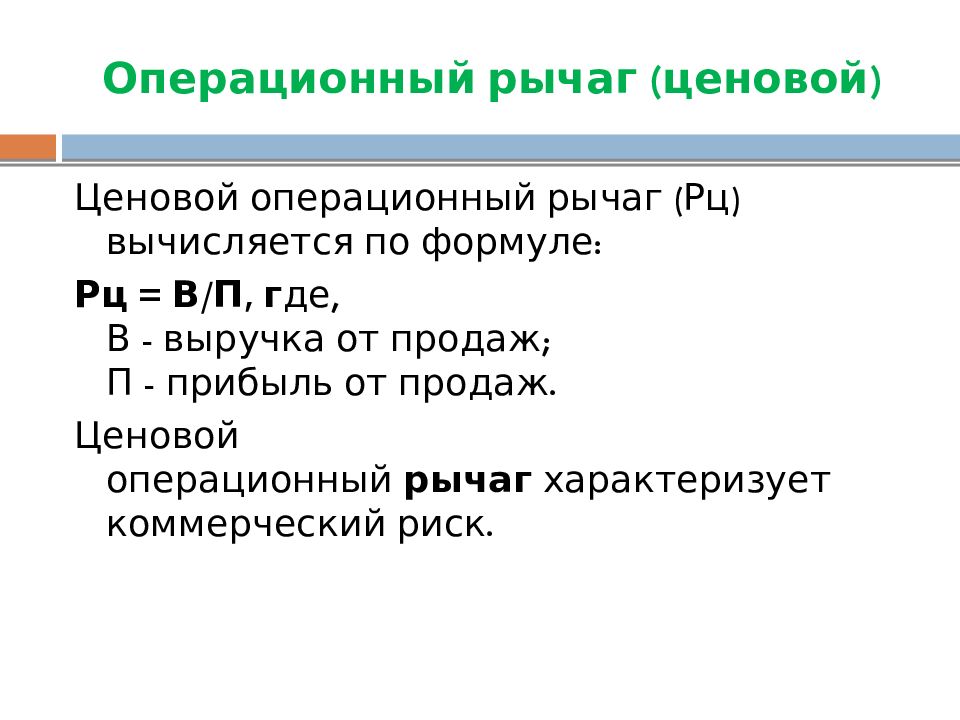 Операционный рычаг (ценовой)

Ценовой операционный рычаг (Рц) вычисляется по формуле:

Рц = В/П, где,
В - выручка от продаж;
П - прибыль от продаж.

Ценовой операционный рычаг характеризует коммерческий риск.